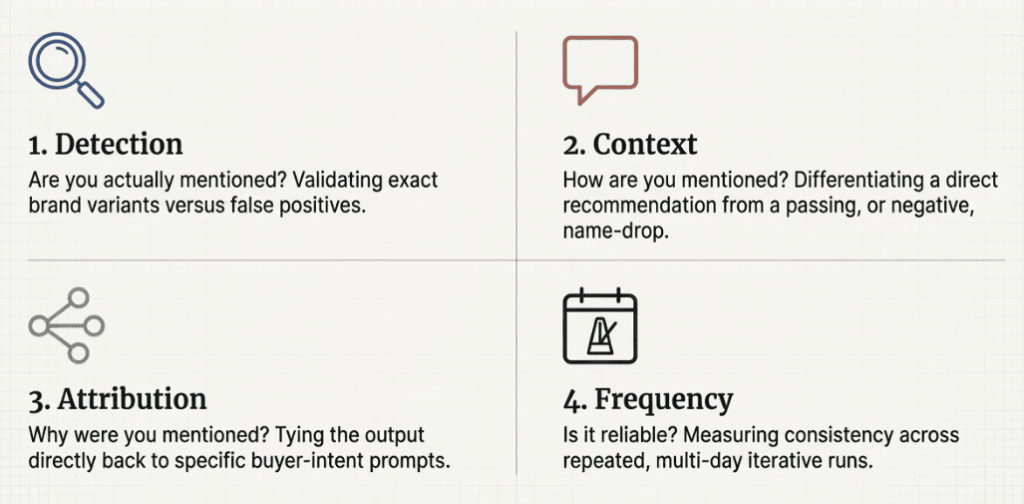 1. Detection

Are you actually mentioned? Validating exact brand variants versus false positives.

2. Context

How are you mentioned? Differentiating a direct recommendation from a passing, or negative, name-drop.

3. Attribution

Why were you mentioned? Tying the output directly back to specific buyer-intent prompts.

4. Frequency

Is it reliable? Measuring consistency across repeated, multi-day iterative runs.